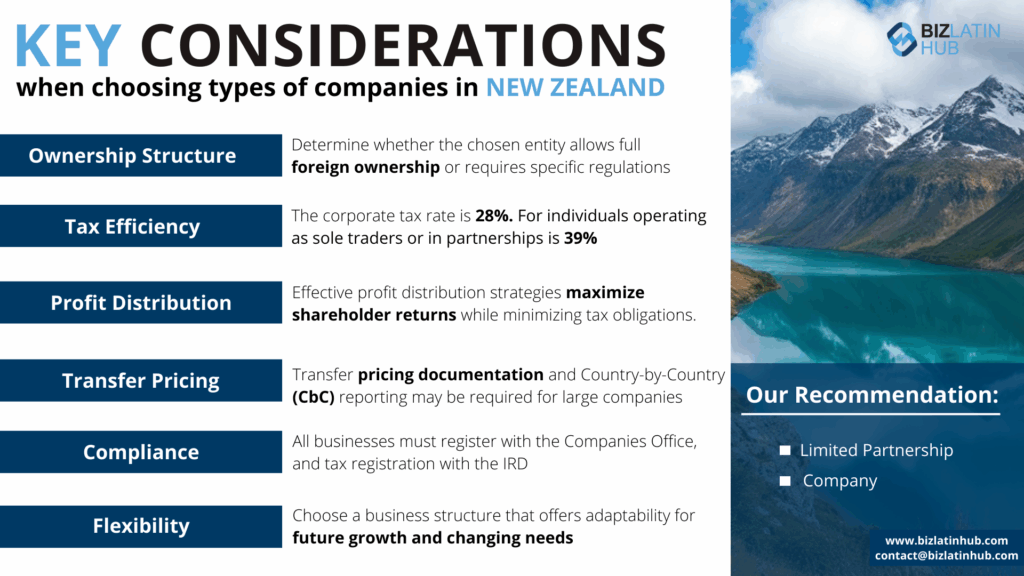 KEY CONSIDERATIONS
when choosing types of companies in NEW ZEALAND

BIZ LATIN HUB

Ownership Structure
Determine whether the chosen entity allows full foreign ownership or requires specific regulations

Tax Efficiency
The corporate tax rate is 28%. For individuals operating as sole traders or in partnerships is 39%

Profit Distribution
Effective profit distribution strategies maximize shareholder returns while minimizing tax obligations.

Transfer Pricing
Transfer pricing documentation and Country-by-Country (CbC) reporting may be required for large companies

Compliance
All businesses must register with the Companies Office, and tax registration with the IRD

Flexibility
Choose a business structure that offers adaptability for future growth and changing needs

Our Recommendation:
Limited Partnership
Company

www.bizlatinhub.com
contact@bizlatinhub.com